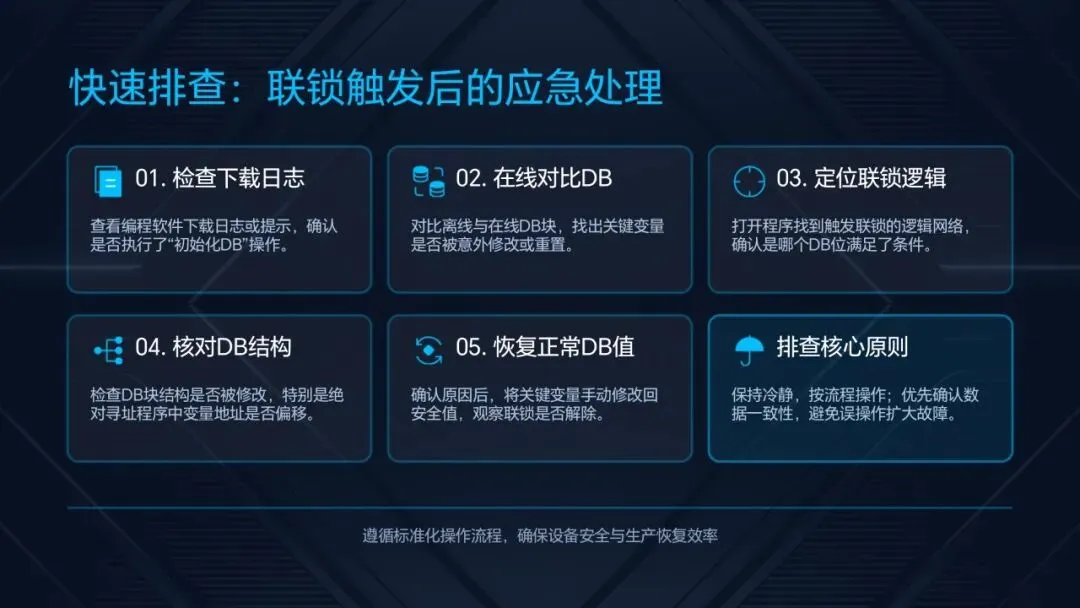 快速排查：联锁触发后的应急处理

01. 检查下载日志

查看编程软件下载日志或提示，确认是否执行了“初始化DB”操作。

02. 在线对比DB

对比离线与在线DB块，找出关键变量是否被意外修改或重置。

03. 定位联锁逻辑

打开程序找到触发联锁的逻辑网络，确认是哪个DB位满足了条件。

04. 核对DB结构

检查DB块结构是否被修改，特别是绝对寻址程序中变量地址是否偏移。

05. 恢复正常DB值

确认原因后，将关键变量手动修改回安全值，观察联锁是否解除。

排查核心原则

保持冷静，按流程操作；优先确认数据一致性，避免误操作扩大故障。

遵循标准化操作流程，确保设备安全与生产恢复效率